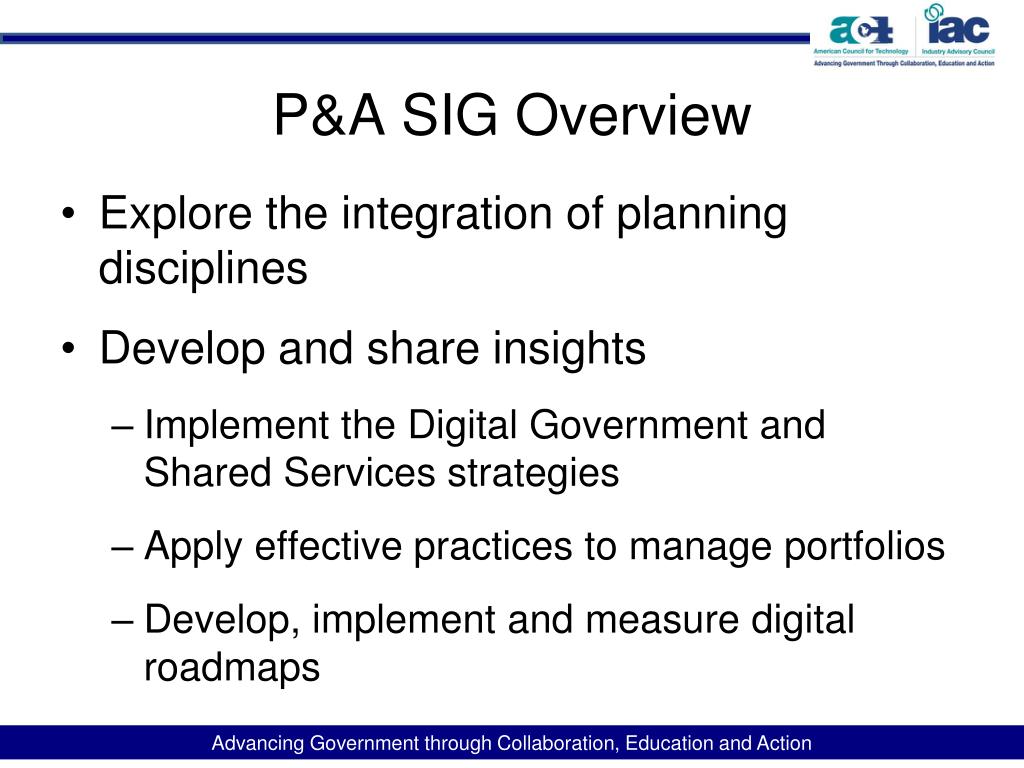 act American Council for Technology
iac Industry Advisory Council
Advancing Government Through Collaboration, Education and Action

P&A SIG Overview

• Explore the integration of planning disciplines
• Develop and share insights
– Implement the Digital Government and Shared Services strategies
– Apply effective practices to manage portfolios
– Develop, implement and measure digital roadmaps

Advancing Government through Collaboration, Education and Action